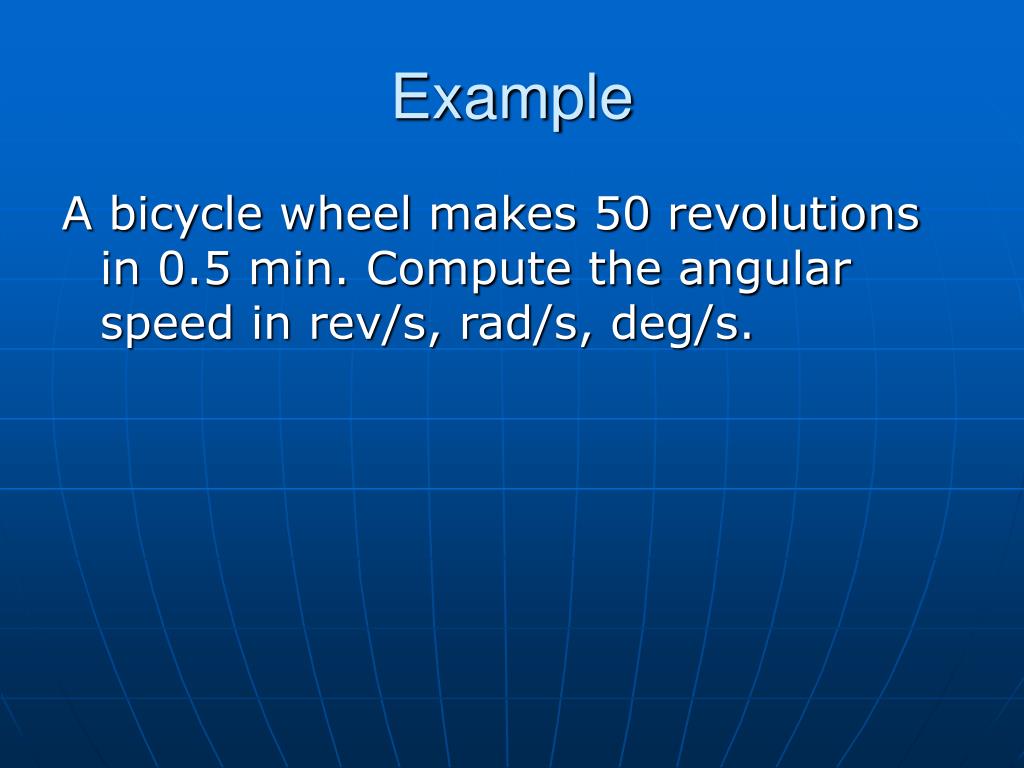 Example

A bicycle wheel makes 50 revolutions in 0.5 min. Compute the angular speed in rev/s, rad/s, deg/s.